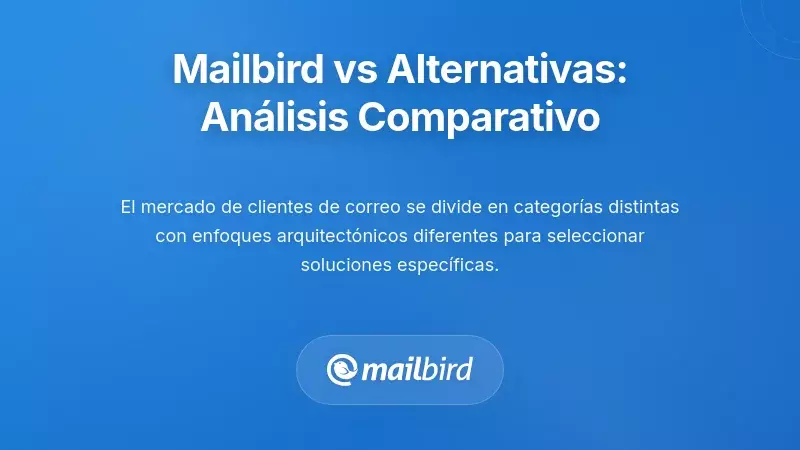 Mailbird vs Alternativas: Análisis Comparativo

El mercado de clientes de correo se divide en categorías distintas con enfoques arquitectónicos diferentes para seleccionar soluciones específicas.

mailbird